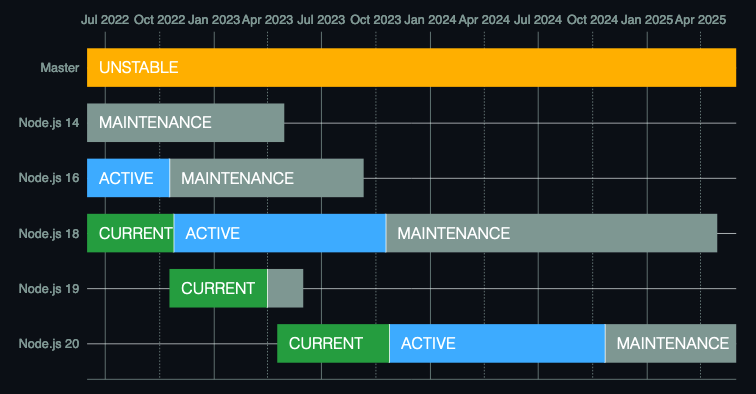 Jul 2022 Oct 2022 Jan 2023 Apr 2023 Jul 2023 Oct 2023 Jan 2024 Apr 2024 Jul 2024 Oct 2024 Jan 2025 Apr 2025

Master UNSTABLE

Node.js 14 MAINTENANCE

Node.js 16 ACTIVE MAINTENANCE

Node.js 18 CURRENT ACTIVE MAINTENANCE

Node.js 19 CURRENT

Node.js 20 CURRENT ACTIVE MAINTENANCE